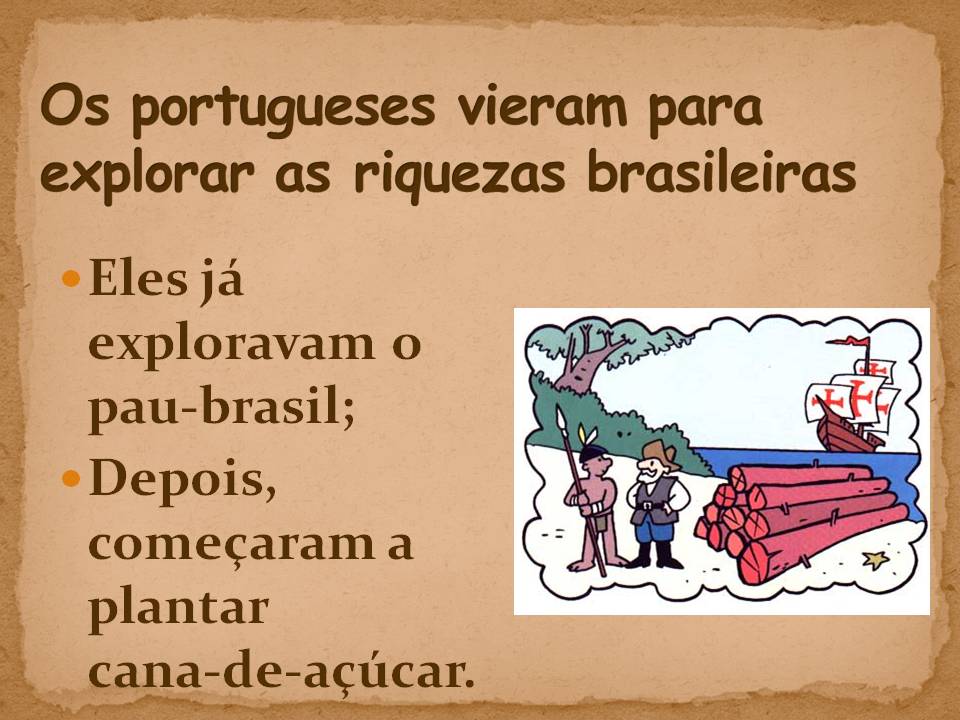 Os portugueses vieram para explorar as riquezas brasileiras

Eles já exploravam o pau-brasil;

Depois, começaram a plantar cana-de-açúcar.